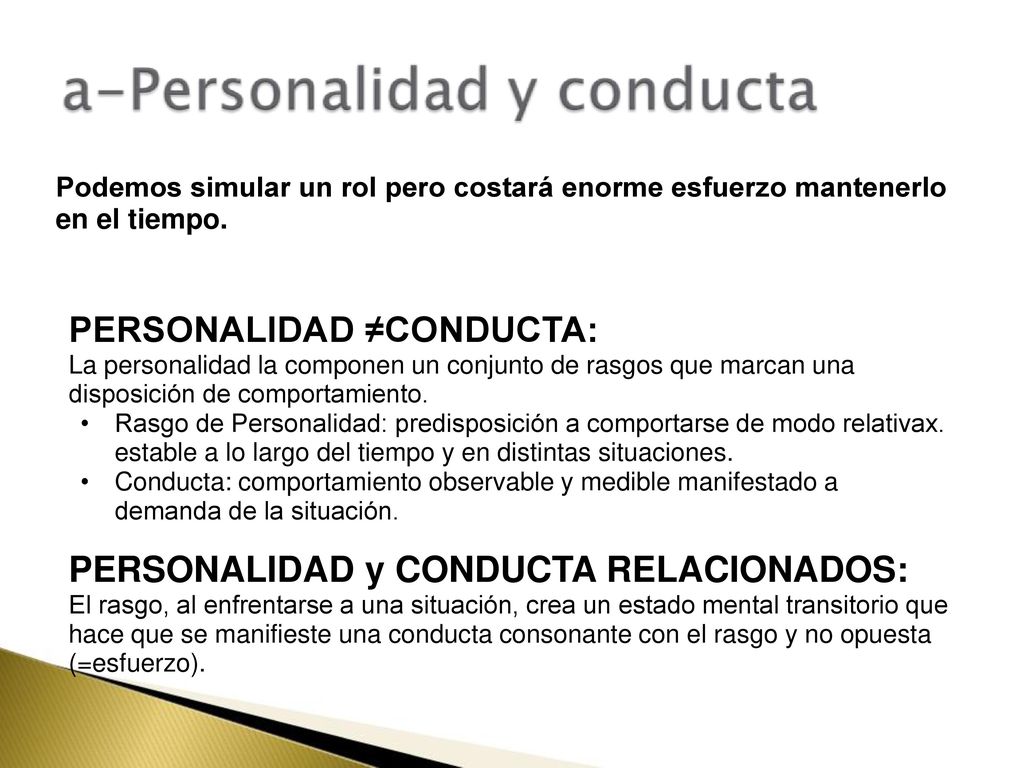 a-Personalidad y conducta

Podemos simular un rol pero costará enorme esfuerzo mantenerlo en el tiempo.

PERSONALIDAD ≠CONDUCTA:
La personalidad la componen un conjunto de rasgos que marcan una disposición de comportamiento.
• Rasgo de Personalidad: predisposición a comportarse de modo relativax. estable a lo largo del tiempo y en distintas situaciones.
• Conducta: comportamiento observable y medible manifestado a demanda de la situación.

PERSONALIDAD y CONDUCTA RELACIONADOS:
El rasgo, al enfrentarse a una situación, crea un estado mental transitorio que hace que se manifieste una conducta consonante con el rasgo y no opuesta (=esfuerzo).